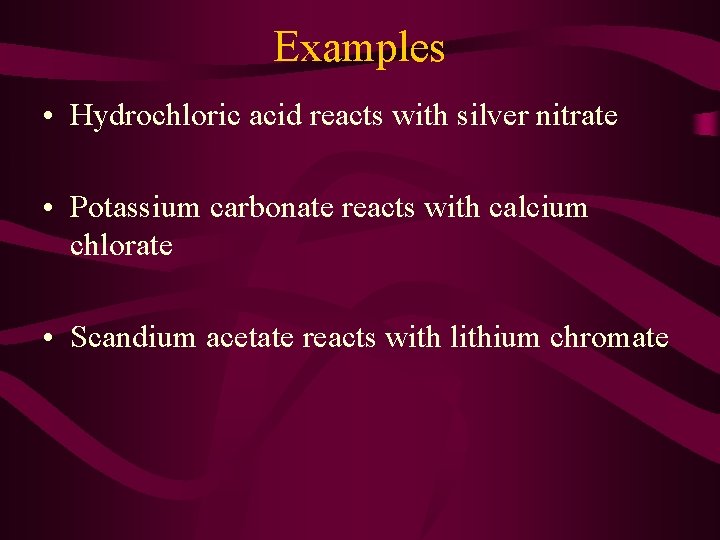 Examples

• Hydrochloric acid reacts with silver nitrate

• Potassium carbonate reacts with calcium chlorate

• Scandium acetate reacts with lithium chromate